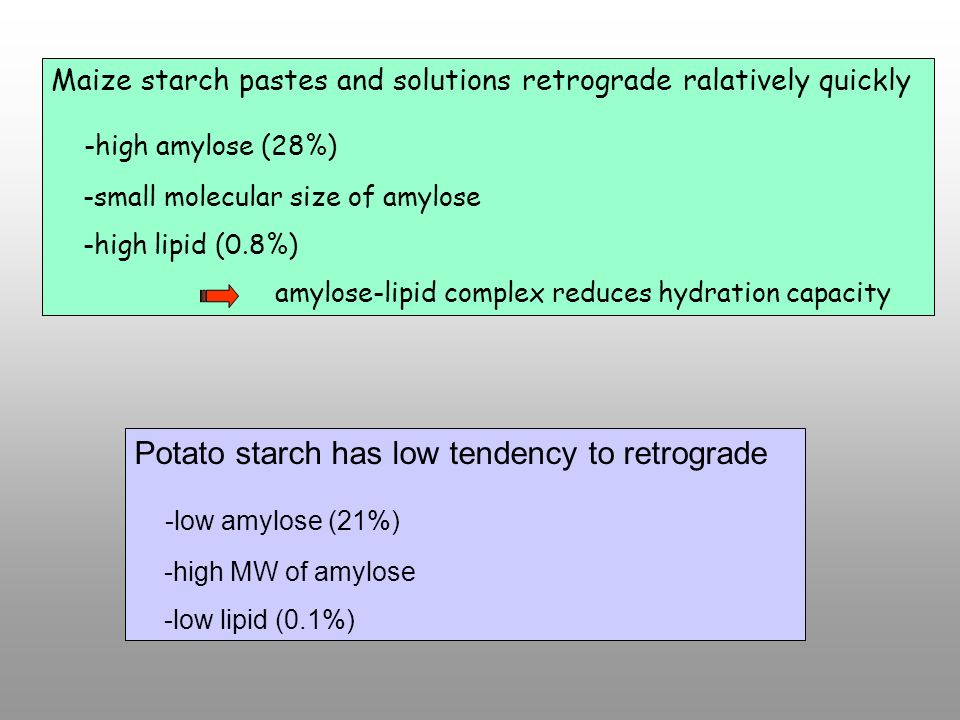 Maize starch pastes and solutions retrograde ralatively quickly

-high amylose (28%)

-small molecular size of amylose

-high lipid (0.8%)

amylose-lipid complex reduces hydration capacity

Potato starch has low tendency to retrograde

-low amylose (21%)

-high MW of amylose

-low lipid (0.1%)